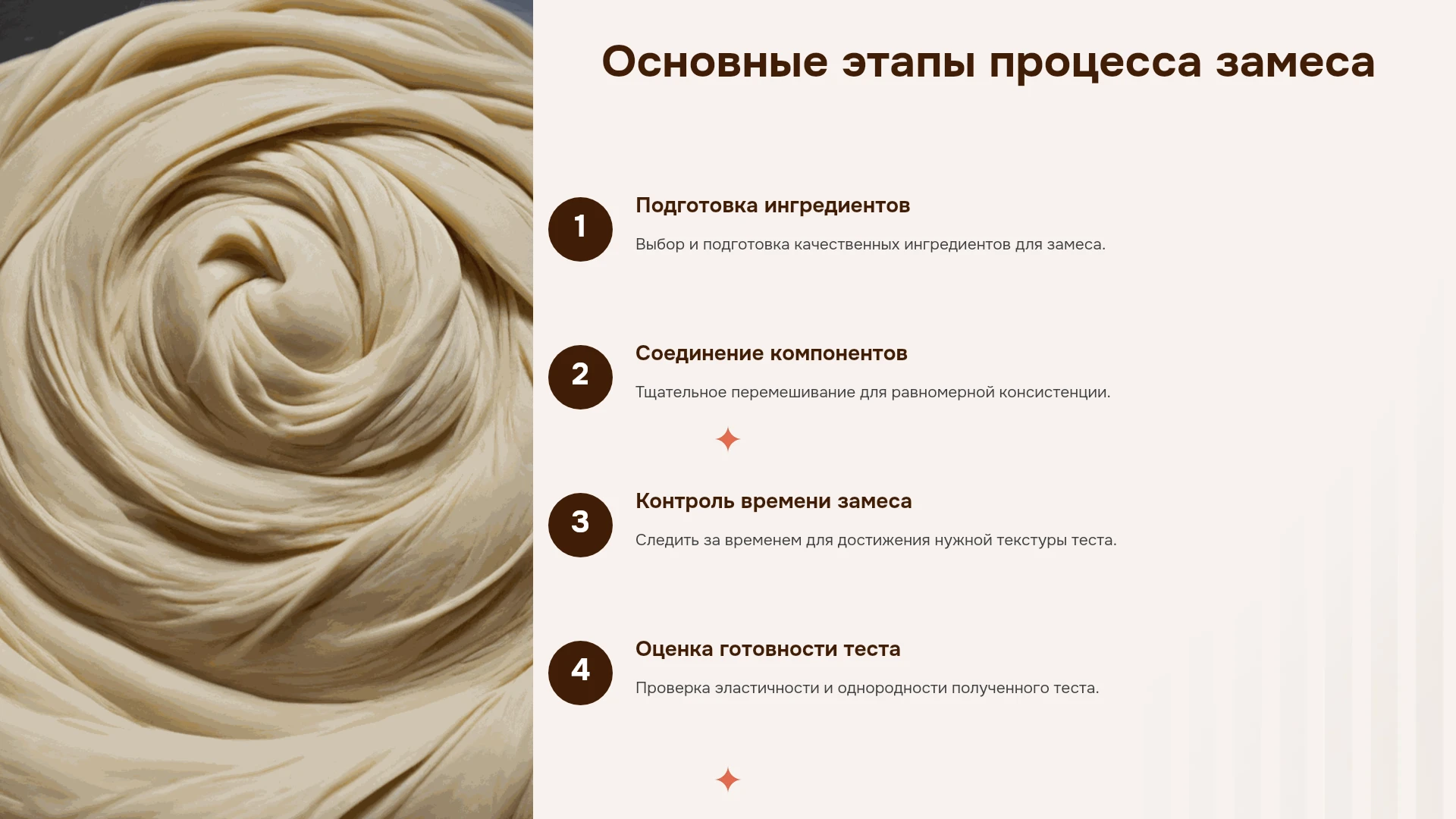 Основные этапы процесса замеса

1

Подготовка ингредиентов

Выбор и подготовка качественных ингредиентов для замеса.

2

Соединение компонентов

Тщательное перемешивание для равномерной консистенции.

3

Контроль времени замеса

Следить за временем для достижения нужной текстуры теста.

4

Оценка готовности теста

Проверка эластичности и однородности полученного теста.